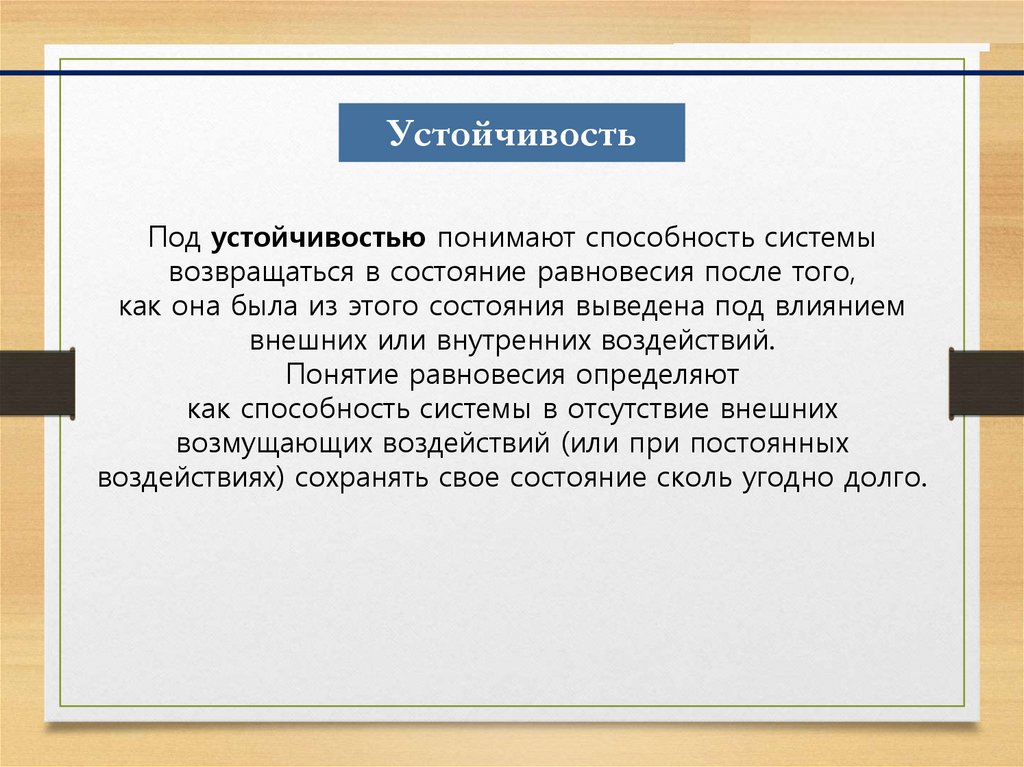 Устойчивость

Под устойчивостью понимают способность системы возвращаться в состояние равновесия после того, как она была из этого состояния выведена под влиянием внешних или внутренних воздействий.
Понятие равновесия определяют как способность системы в отсутствие внешних возмущающих воздействий (или при постоянных воздействиях) сохранять свое состояние сколь угодно долго.